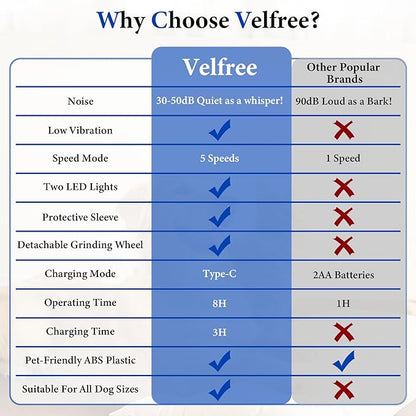 Why Choose Velfree?

| | Velfree | Other Popular Brands |
|---|---|---|
| Noise | 30-50dB Quiet as a whisper! | 90dB Loud as a Bark! |
| Low Vibration | ✓ | ✗ |
| Speed Mode | 5 Speeds | 1 Speed |
| Two LED Lights | ✓ | ✗ |
| Protective Sleeve | ✓ | ✗ |
| Detachable Grinding Wheel | ✓ | ✗ |
| Charging Mode | Type-C | 2AA Batteries |
| Operating Time | 8H | 1H |
| Charging Time | 3H | ✗ |
| Pet-Friendly ABS Plastic | ✓ | ✓ |
| Suitable For All Dog Sizes | ✓ | ✗ |